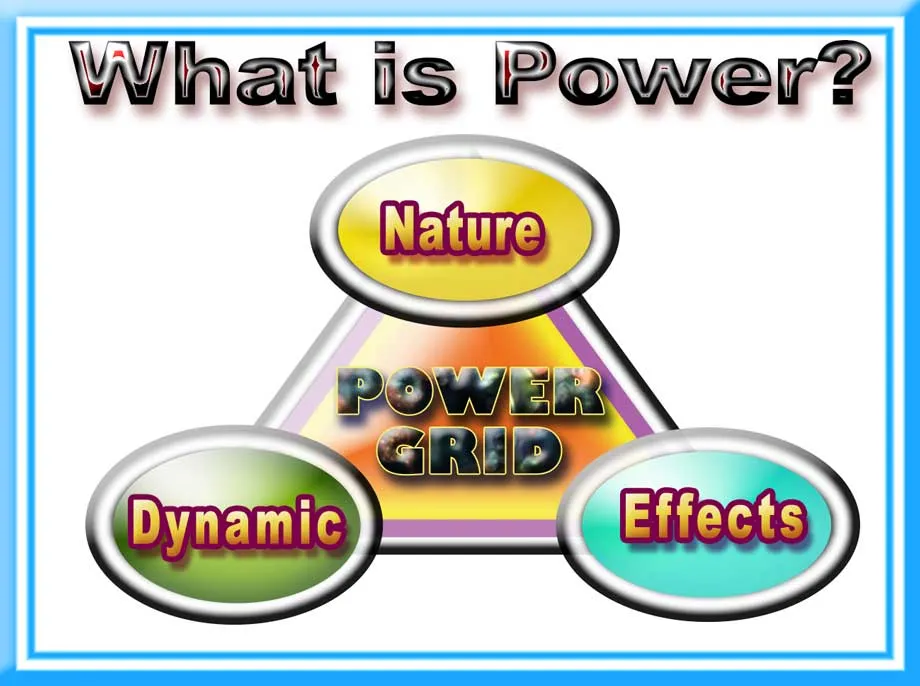 What is Power?

Nature

POWER GRID

Dynamic

Effects